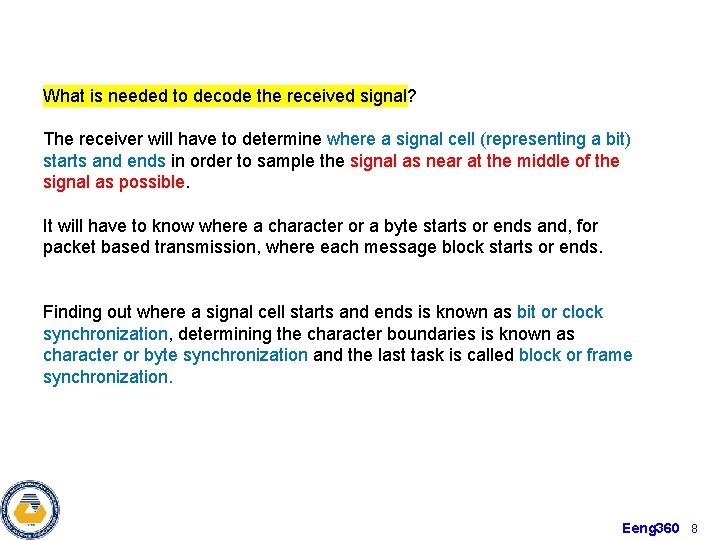 What is needed to decode the received signal?

The receiver will have to determine where a signal cell (representing a bit) starts and ends in order to sample the signal as near at the middle of the signal as possible.

It will have to know where a character or a byte starts or ends and, for packet based transmission, where each message block starts or ends.

Finding out where a signal cell starts and ends is known as bit or clock synchronization, determining the character boundaries is known as character or byte synchronization and the last task is called block or frame synchronization.

Eeng360 8